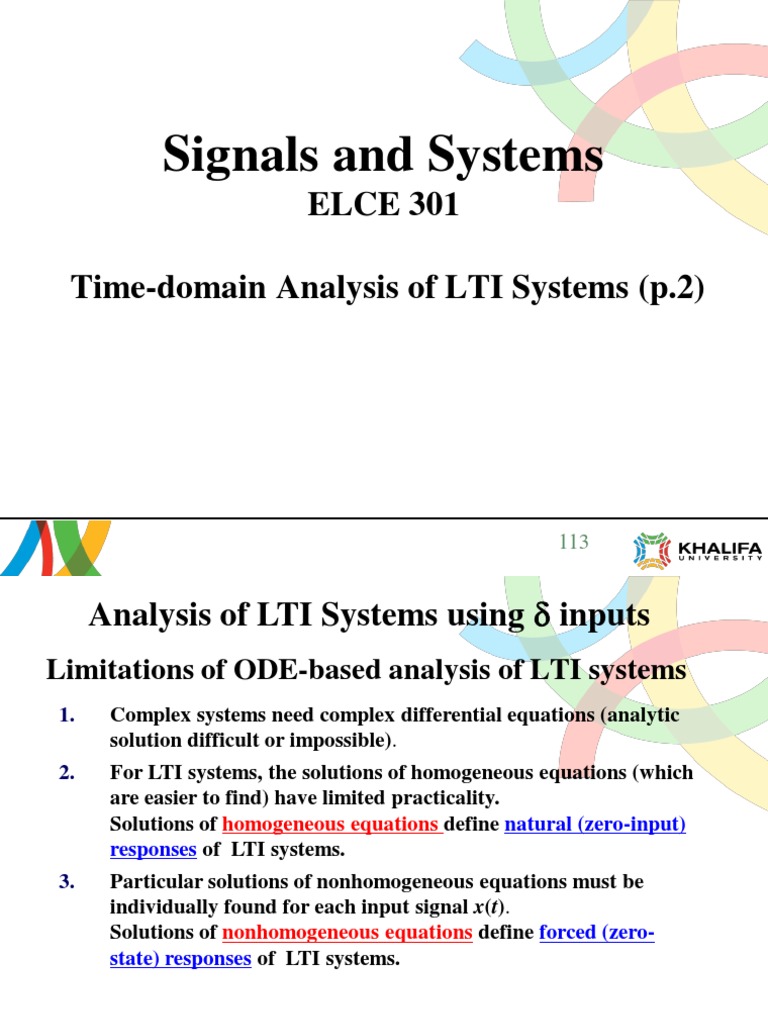 Signals and Systems
ELCE 301

Time-domain Analysis of LTI Systems (p.2)

113

KHALIFA UNIVERSITY

Analysis of LTI Systems using $\delta$ inputs

Limitations of ODE-based analysis of LTI systems

1. Complex systems need complex differential equations (analytic solution difficult or impossible).

2. For LTI systems, the solutions of homogeneous equations (which are easier to find) have limited practicality.
Solutions of homogeneous equations define natural (zero-input) responses of LTI systems.

3. Particular solutions of nonhomogeneous equations must be individually found for each input signal $x(t)$.
Solutions of nonhomogeneous equations define forced (zero-state) responses of LTI systems.